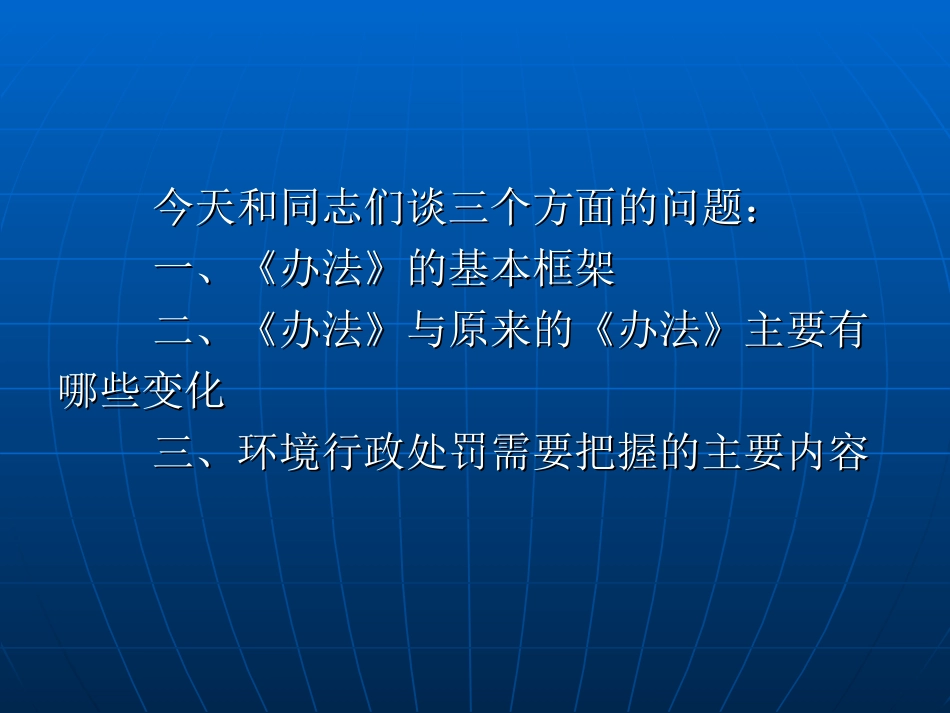 今天和同志们谈三个方面的问题：

一、《办法》的基本框架

二、《办法》与原来的《办法》主要有哪些变化

三、环境行政处罚需要把握的主要内容